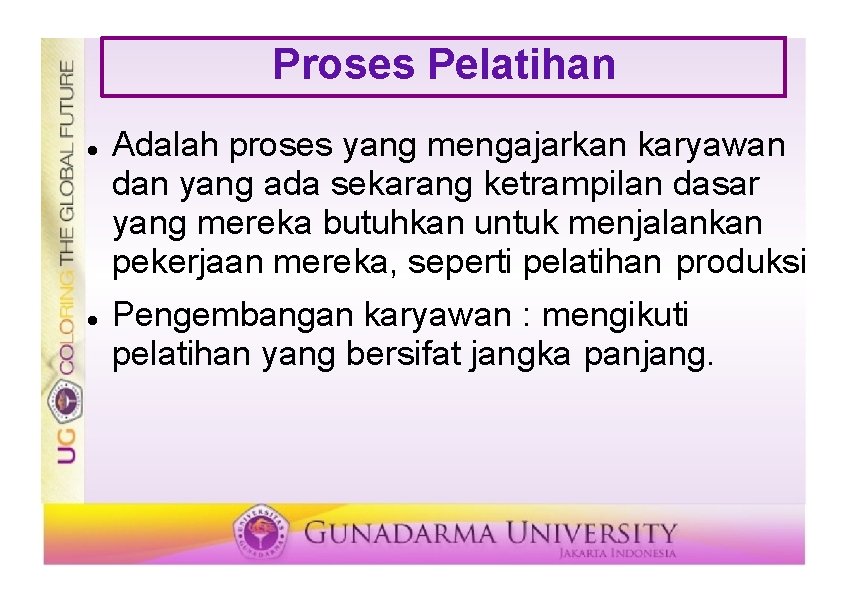 UG COLORING THE GLOBAL FUTURE

Proses Pelatihan

• Adalah proses yang mengajarkan karyawan dan yang ada sekarang ketrampilan dasar yang mereka butuhkan untuk menjalankan pekerjaan mereka, seperti pelatihan produksi
• Pengembangan karyawan : mengikuti pelatihan yang bersifat jangka panjang.

GUNADARMA UNIVERSITY
JAKARTA INDONESIA